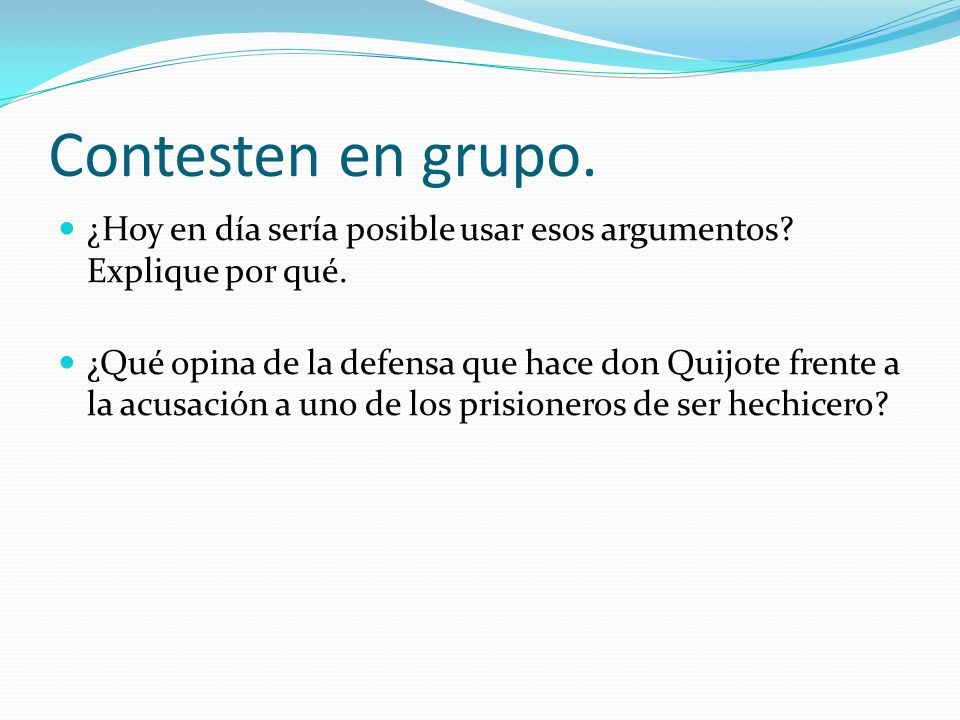 Contesten en grupo.

¿Hoy en día sería posible usar esos argumentos? Explique por qué.

¿Qué opina de la defensa que hace don Quijote frente a la acusación a uno de los prisioneros de ser hechicero?